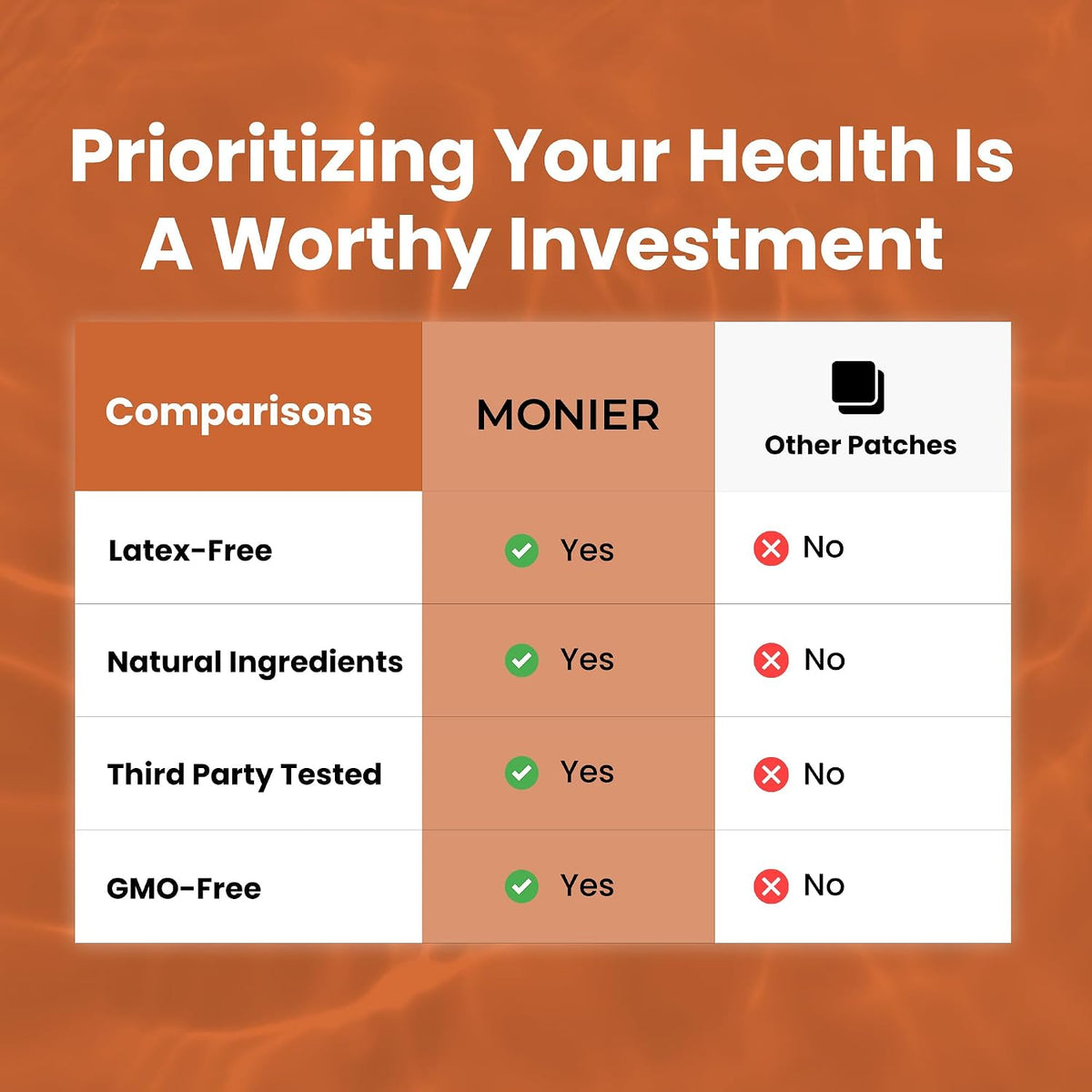 Prioritizing Your Health Is A Worthy Investment

| Comparisons | MONIER | Other Patches |
|---|---|---|
| Latex-Free | Yes | No |
| Natural Ingredients | Yes | No |
| Third Party Tested | Yes | No |
| GMO-Free | Yes | No |